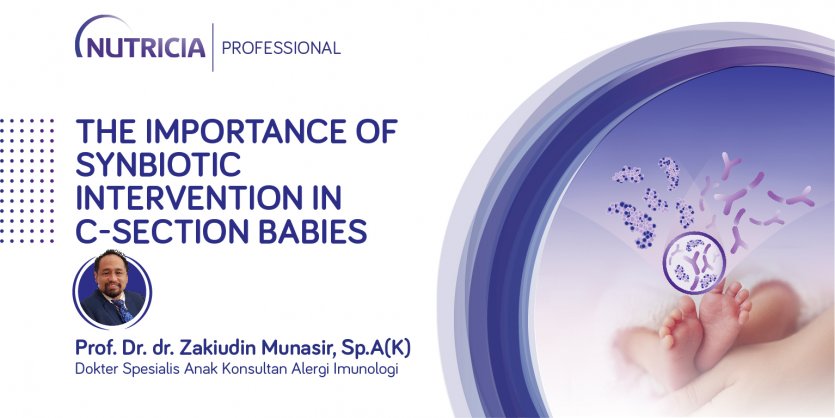 NUTRICIA | PROFESSIONAL

THE IMPORTANCE OF SYNBIOTIC INTERVENTION IN C-SECTION BABIES

Prof. Dr. dr. Zakiudin Munasir, Sp.A(K)
Dokter Spesialis Anak Konsultan Alergi Imunologi